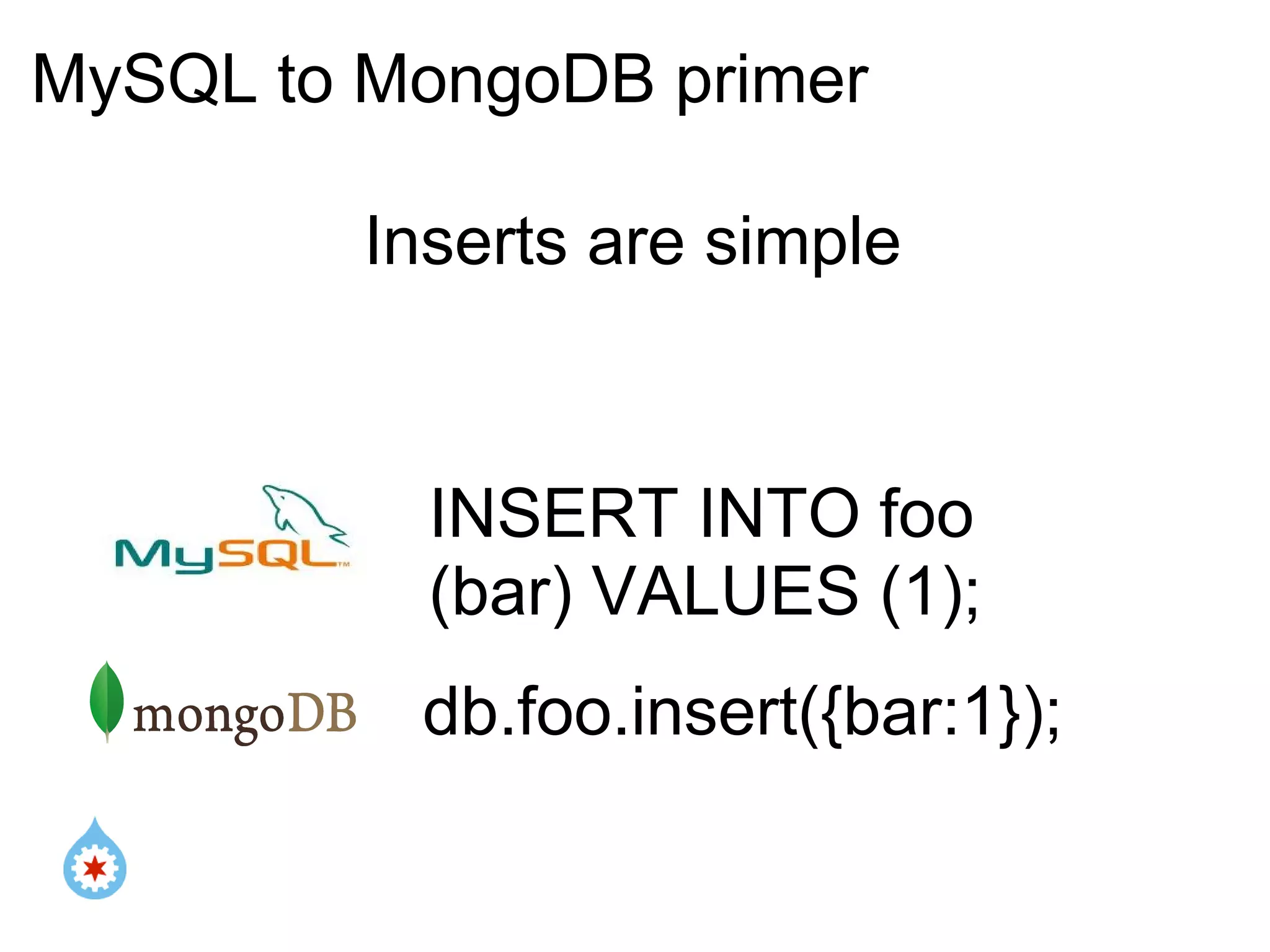 MySQL to MongoDB primer

Inserts are simple

MySQL™

INSERT INTO foo (bar) VALUES (1);

mongoDB

db.foo.insert({bar:1});